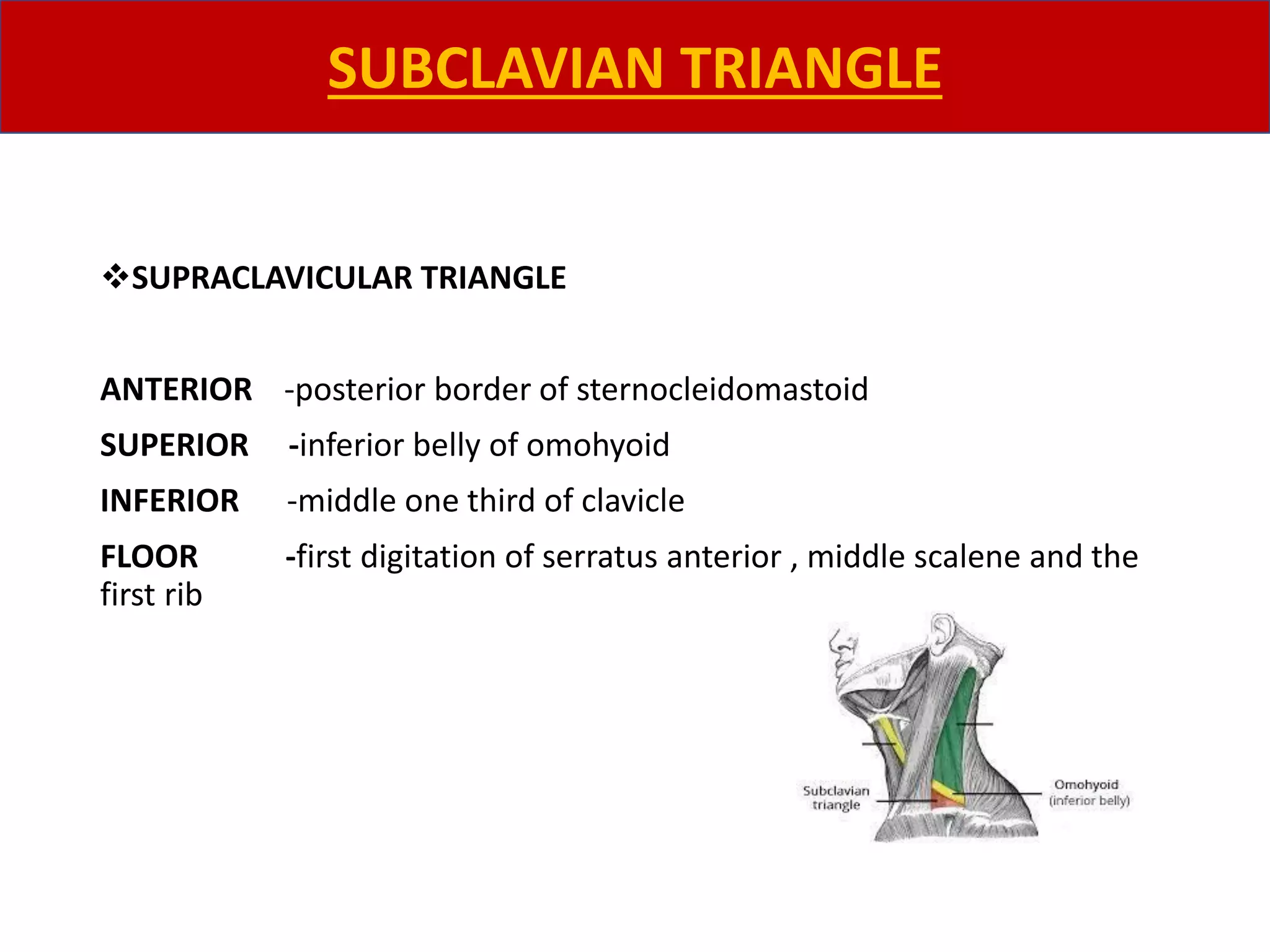 SUBCLAVIAN TRIANGLE

❖SUPRACLAVICULAR TRIANGLE

ANTERIOR -posterior border of sternocleidomastoid

SUPERIOR -inferior belly of omohyoid

INFERIOR -middle one third of clavicle

FLOOR -first digitation of serratus anterior , middle scalene and the first rib

Subclavian triangle

Omohyoid (inferior belly)